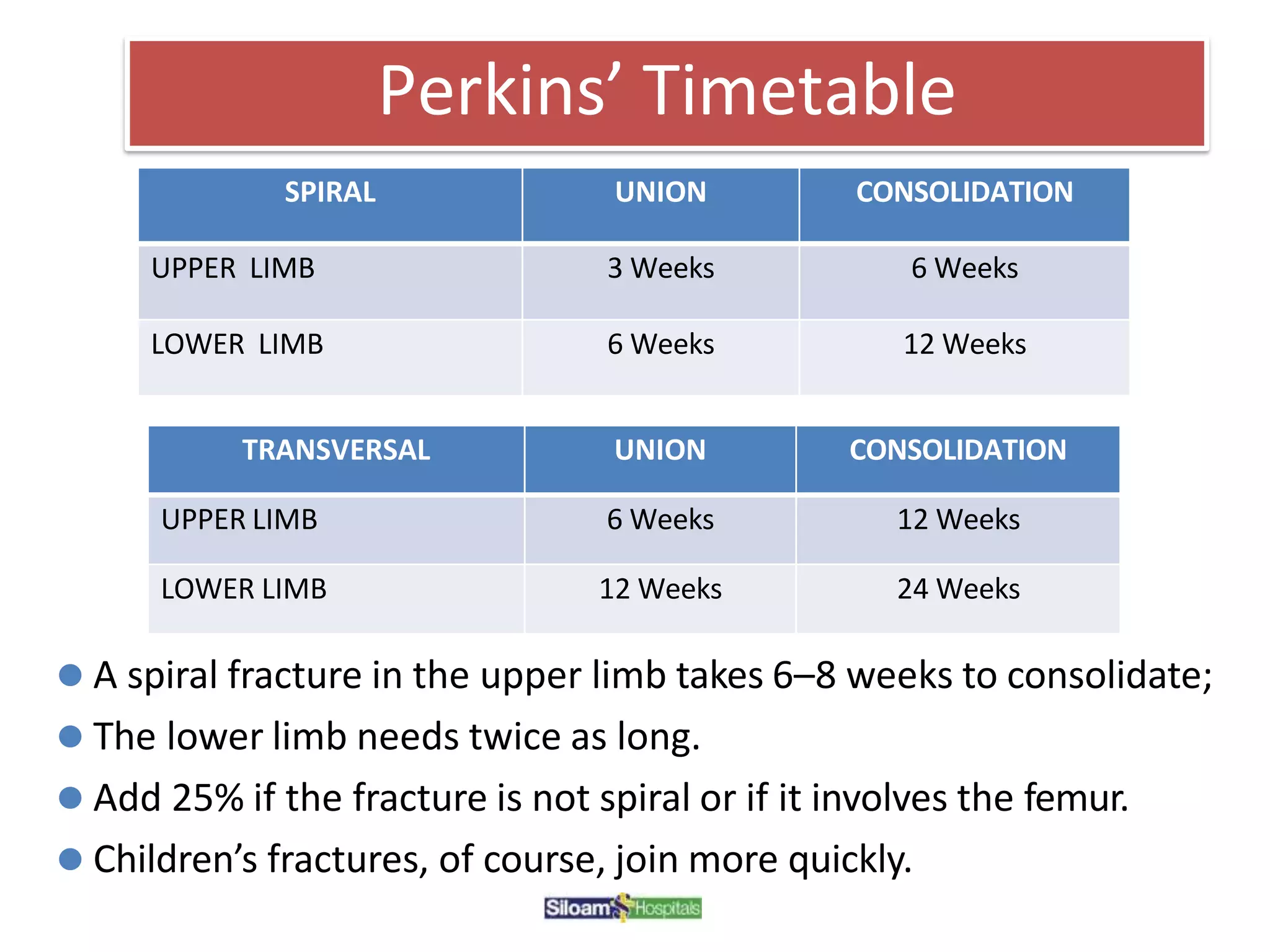 Perkins' Timetable

| SPIRAL | UNION | CONSOLIDATION |
|---|---|---|
| UPPER LIMB | 3 Weeks | 6 Weeks |
| LOWER LIMB | 6 Weeks | 12 Weeks |

| TRANSVERSAL | UNION | CONSOLIDATION |
|---|---|---|
| UPPER LIMB | 6 Weeks | 12 Weeks |
| LOWER LIMB | 12 Weeks | 24 Weeks |

- A spiral fracture in the upper limb takes 6–8 weeks to consolidate;
- The lower limb needs twice as long.
- Add 25% if the fracture is not spiral or if it involves the femur.
- Children's fractures, of course, join more quickly.

Siloam Hospitals